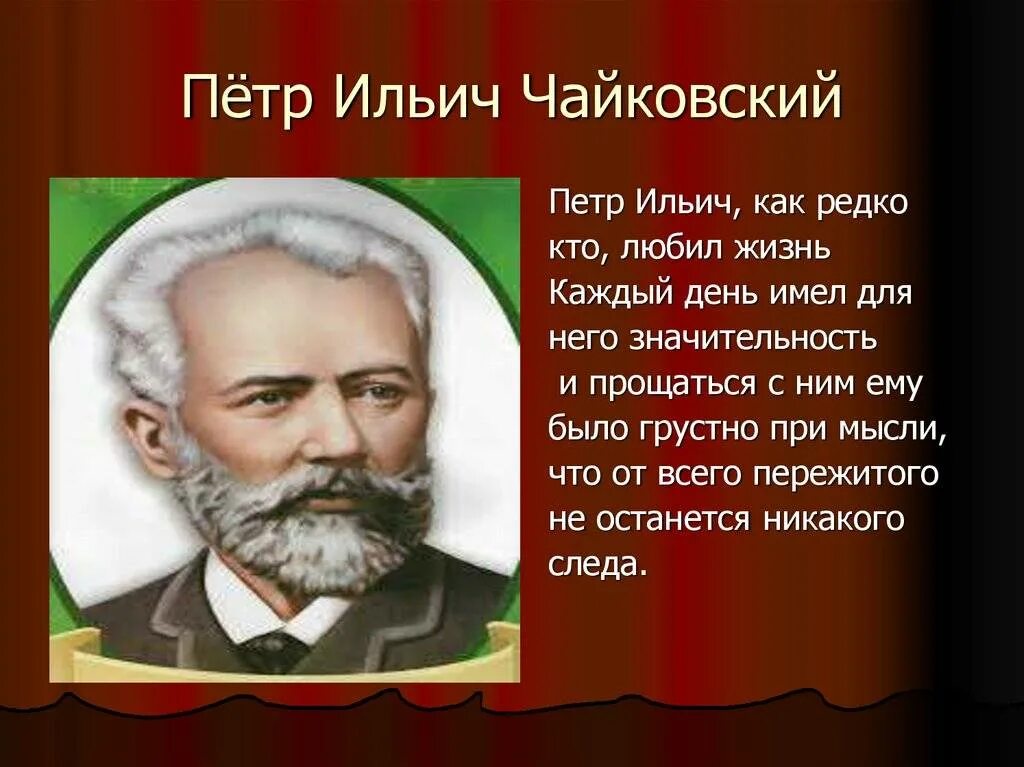 Пётр Ильич Чайковский

Петр Ильич, как редко кто, любил жизнь Каждый день имел для него значительность и прощаться с ним ему было грустно при мысли, что от всего пережитого не останется никакого следа.